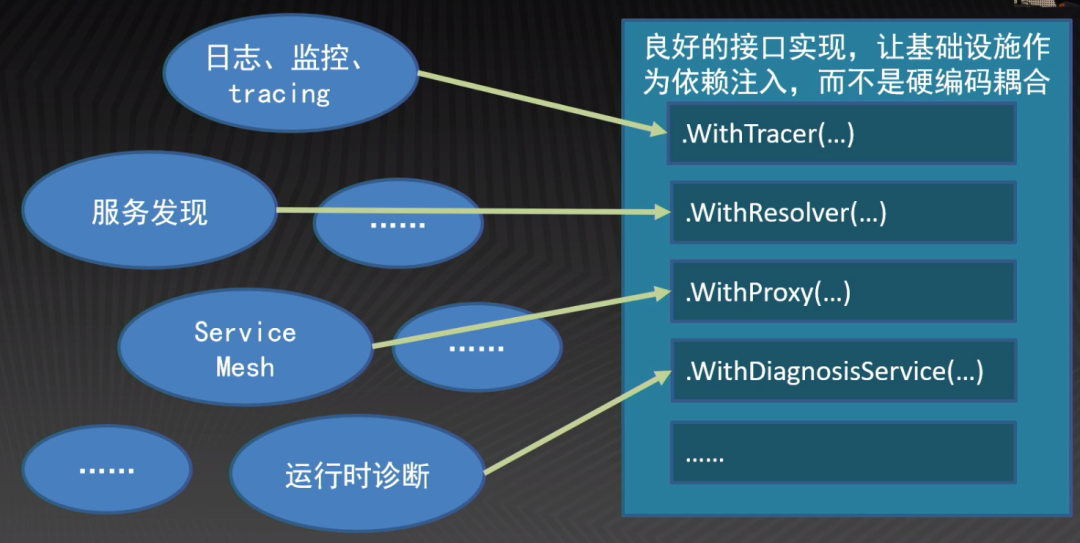 日志、监控、tracing

服务发现

……

Service Mesh

……

……

运行时诊断

良好的接口实现，让基础设施作为依赖注入，而不是硬编码耦合

.WithTracer(…)

.WithResolver(…)

.WithProxy(…)

.WithDiagnosisService(…)

……